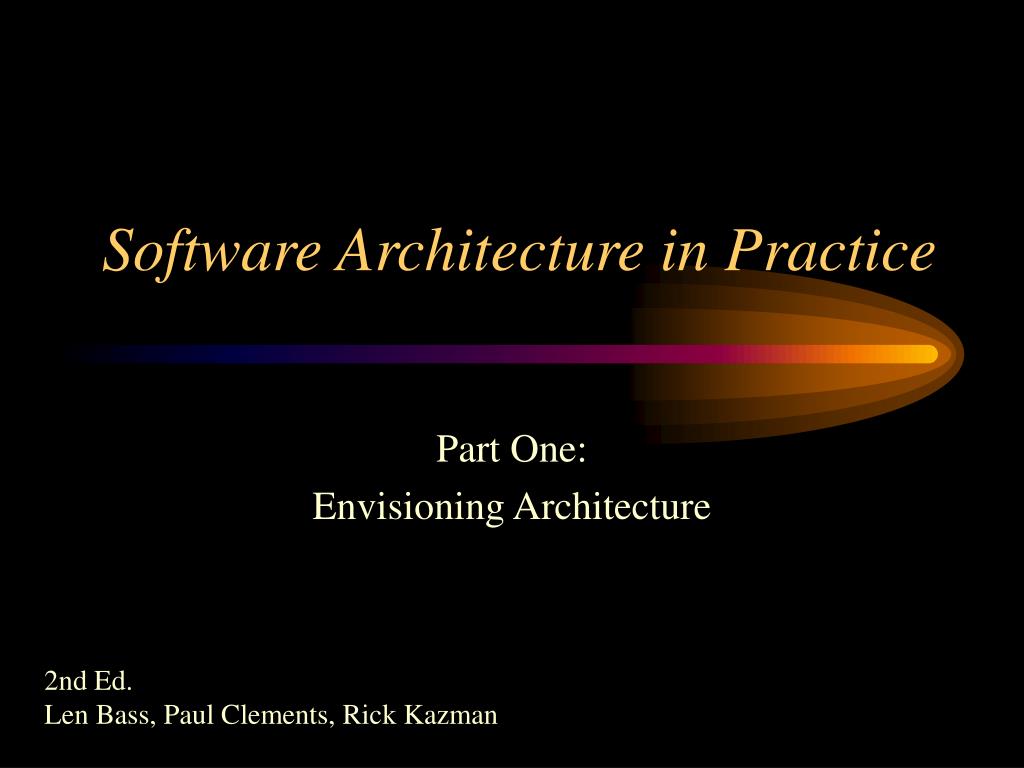 Software Architecture in Practice

Part One:
Envisioning Architecture

2nd Ed.
Len Bass, Paul Clements, Rick Kazman